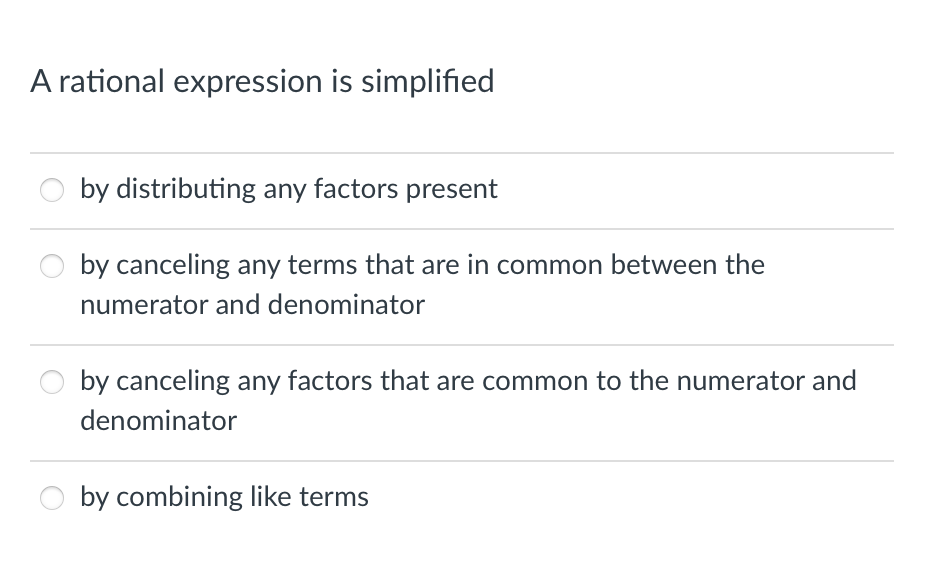 A rational expression is simplified

by distributing any factors present

by canceling any terms that are in common between the numerator and denominator

by canceling any factors that are common to the numerator and denominator

by combining like terms